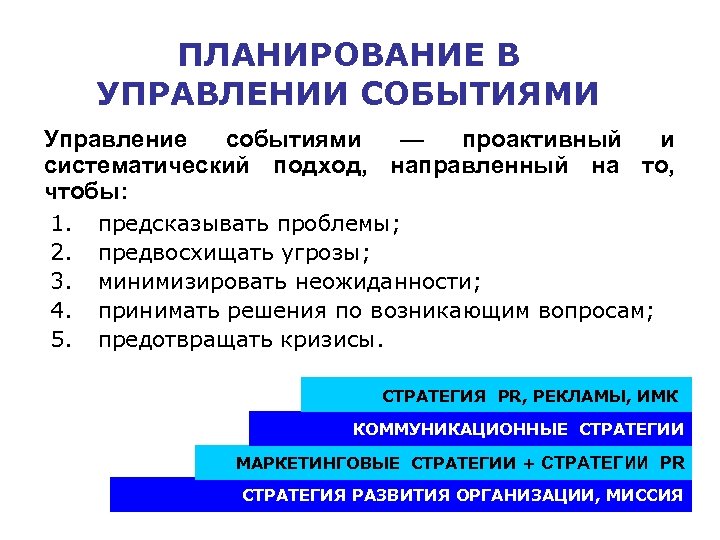 ПЛАНИРОВАНИЕ В УПРАВЛЕНИИ СОБЫТИЯМИ

Управление событиями — проактивный и систематический подход, направленный на то, чтобы:

1. предсказывать проблемы;
2. предвосхищать угрозы;
3. минимизировать неожиданности;
4. принимать решения по возникающим вопросам;
5. предотвращать кризисы.

СТРАТЕГИЯ PR, РЕКЛАМЫ, ИМК

КОММУНИКАЦИОННЫЕ СТРАТЕГИИ

МАРКЕТИНГОВЫЕ СТРАТЕГИИ + СТРАТЕГИИ PR

СТРАТЕГИЯ РАЗВИТИЯ ОРГАНИЗАЦИИ, МИССИЯ